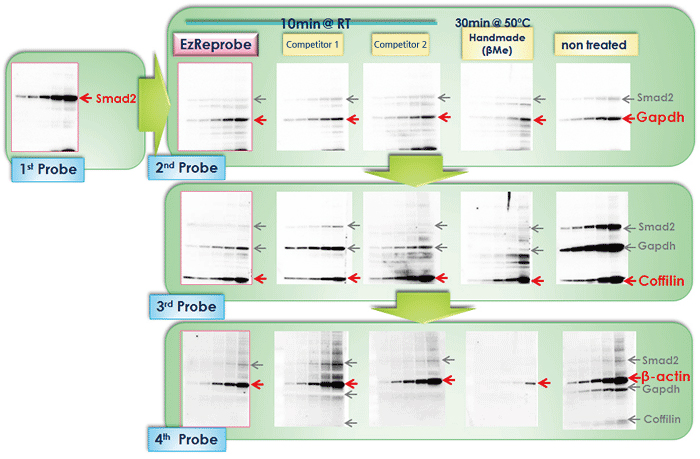 10min @ RT

30min @ 50°C

EzReprobe

Competitor 1

Competitor 2

Handmade (βMe)

non treated

Smad2

1st Probe

Smad2

Gapdh

2nd Probe

Smad2

Gapdh

Coffilin

3rd Probe

Smad2

β-actin

Gapdh

Coffilin

4th Probe